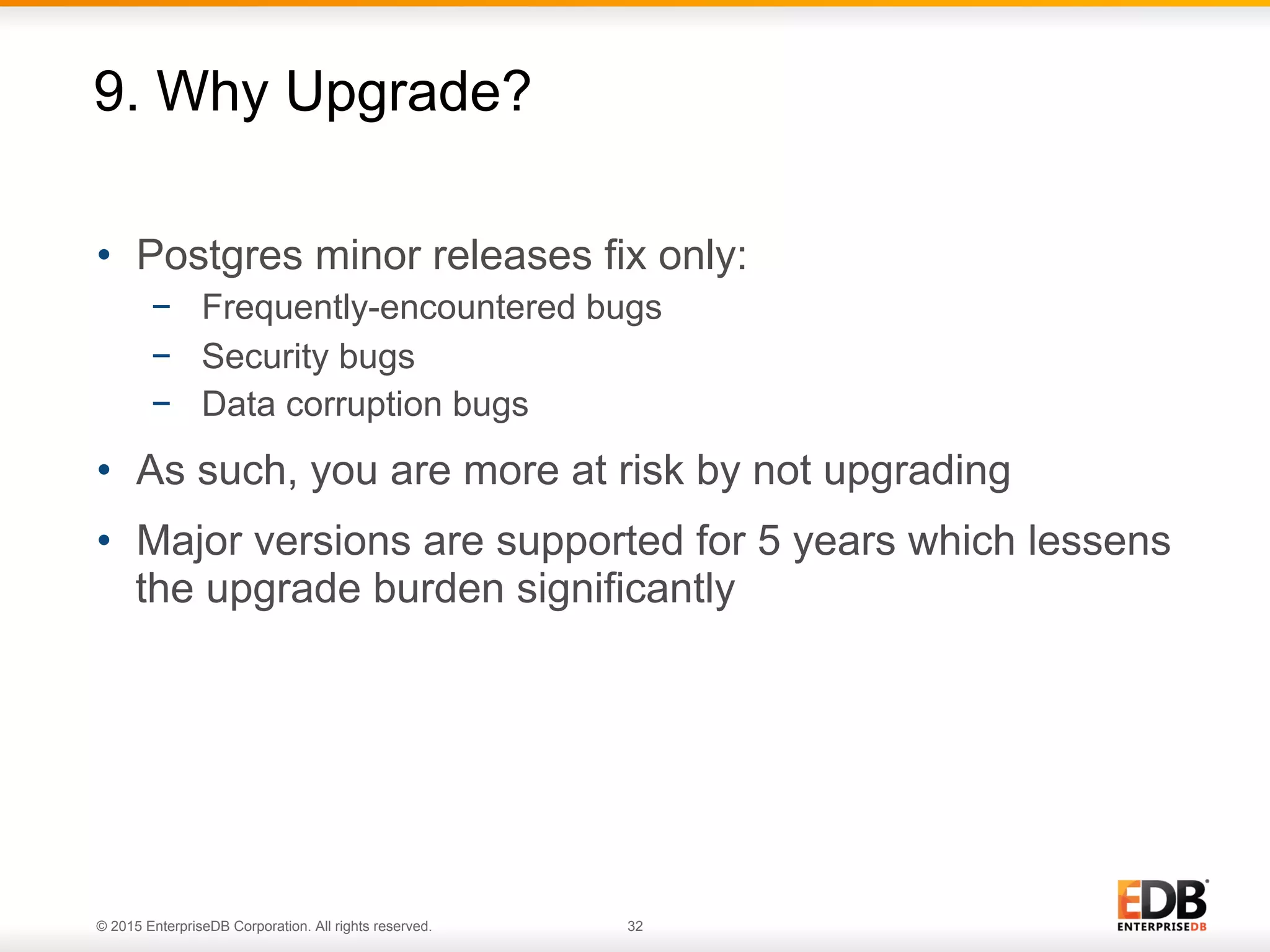 9. Why Upgrade?

• Postgres minor releases fix only:
  – Frequently-encountered bugs
  – Security bugs
  – Data corruption bugs
• As such, you are more at risk by not upgrading
• Major versions are supported for 5 years which lessens the upgrade burden significantly

© 2015 EnterpriseDB Corporation. All rights reserved. 32

EDB
ENTERPRISEDB